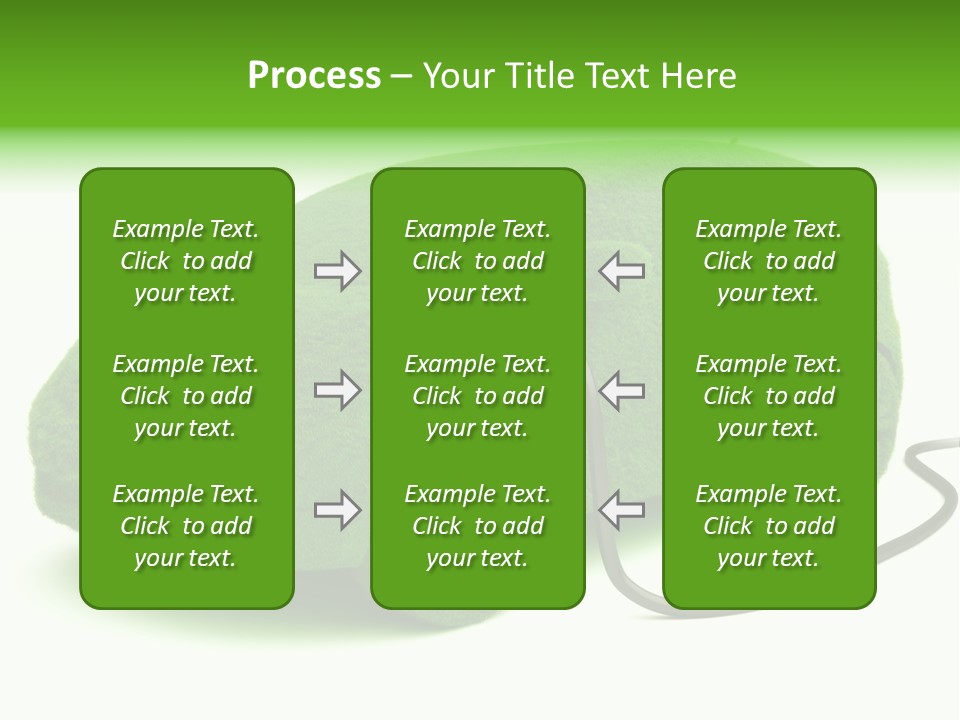 Process – Your Title Text Here

Example Text. Click to add your text.

Example Text. Click to add your text.

Example Text. Click to add your text.

Example Text. Click to add your text.

Example Text. Click to add your text.

Example Text. Click to add your text.

Example Text. Click to add your text.

Example Text. Click to add your text.

Example Text. Click to add your text.